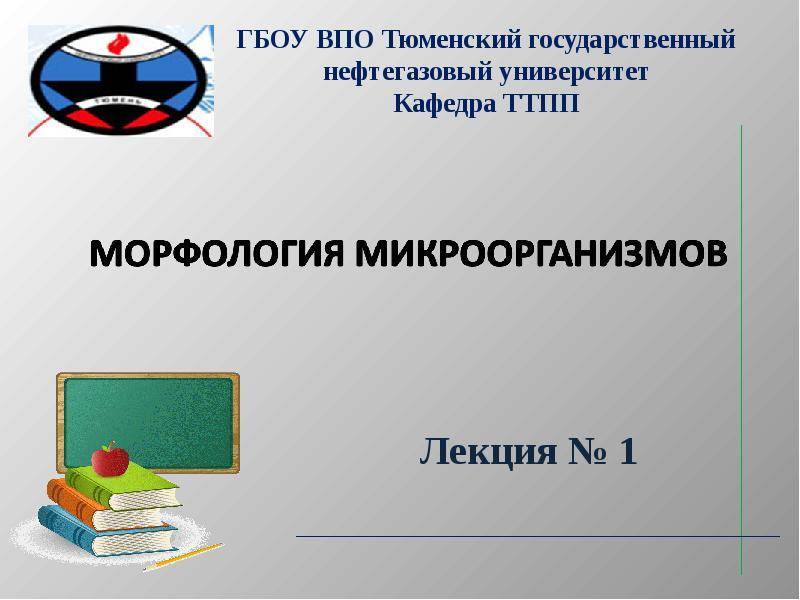 ТЮМЕНЬ

ГБОУ ВПО Тюменский государственный нефтегазовый университет
Кафедра ТТПП

МОРФОЛОГИЯ МИКРООРГАНИЗМОВ

Лекция № 1